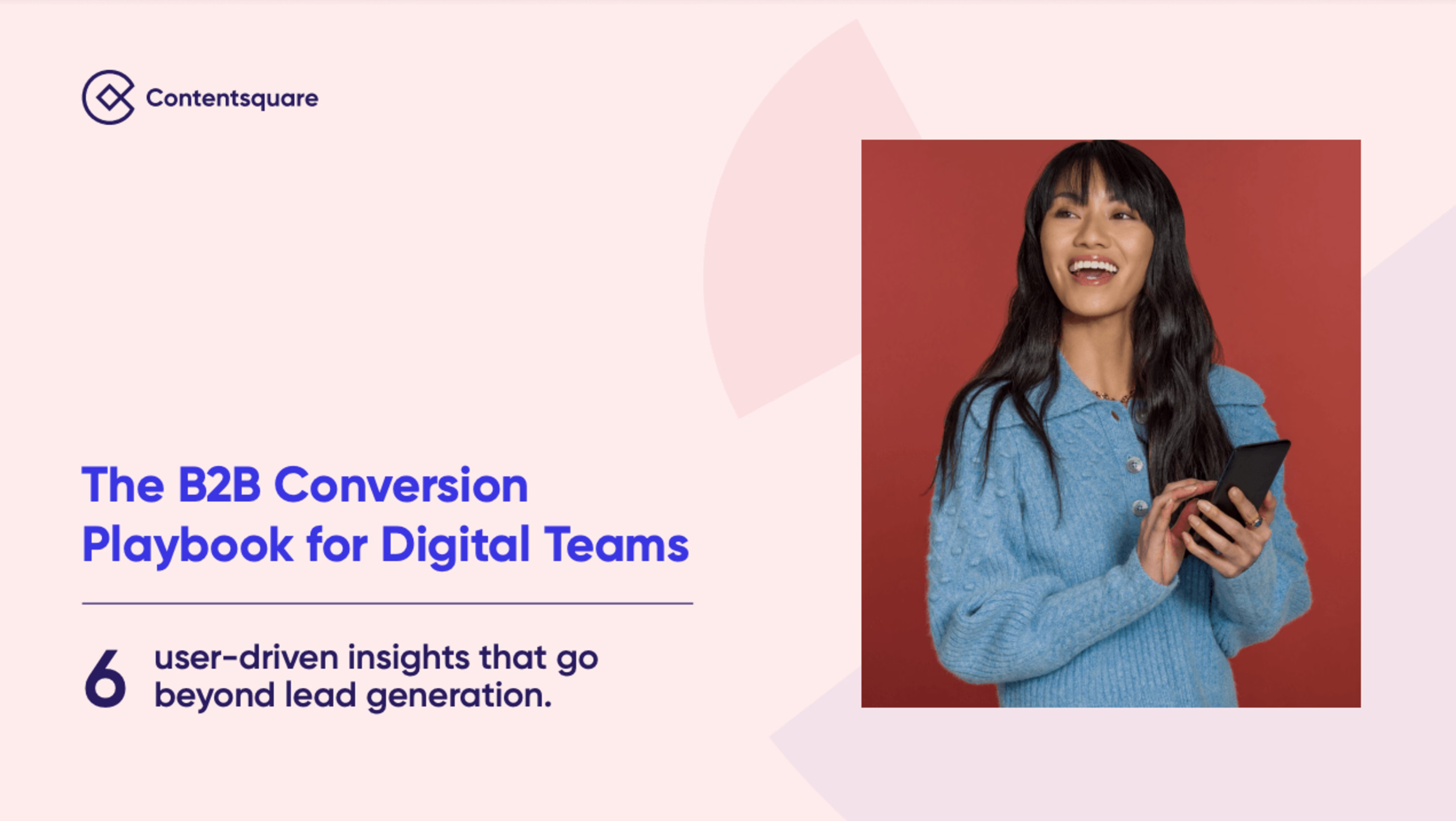 Contentsquare

The B2B Conversion Playbook for Digital Teams

6 user-driven insights that go beyond lead generation.